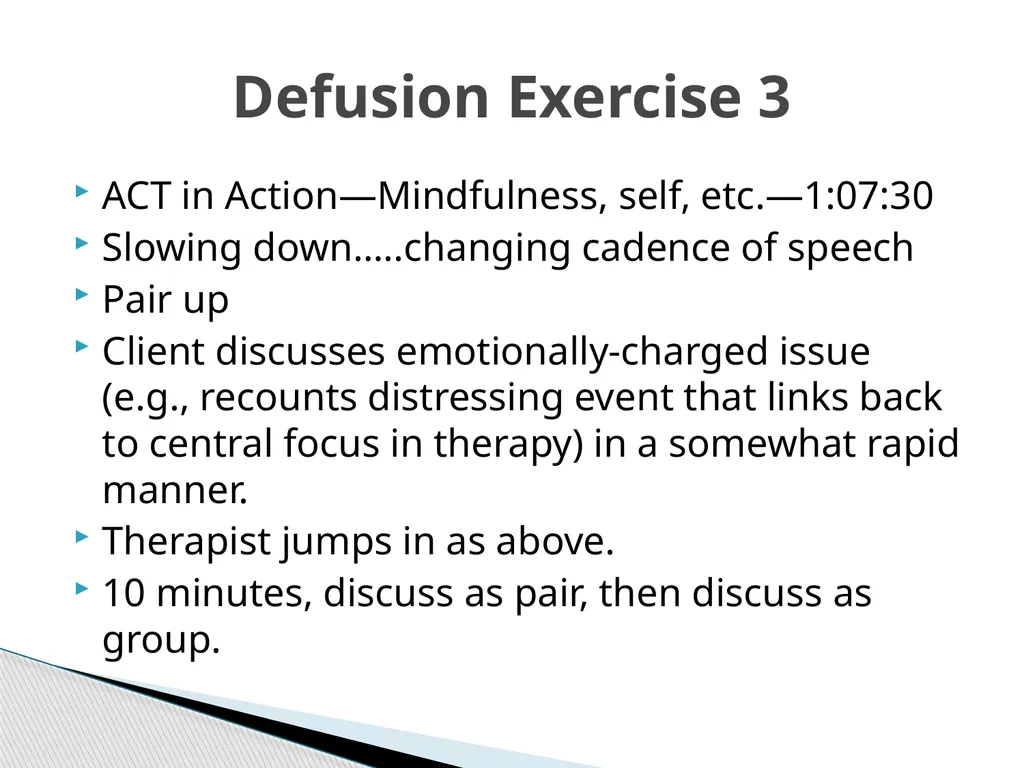 Defusion Exercise 3

ACT in Action—Mindfulness, self, etc.—1:07:30

Slowing down…..changing cadence of speech

Pair up

Client discusses emotionally-charged issue (e.g., recounts distressing event that links back to central focus in therapy) in a somewhat rapid manner.

Therapist jumps in as above.

10 minutes, discuss as pair, then discuss as group.